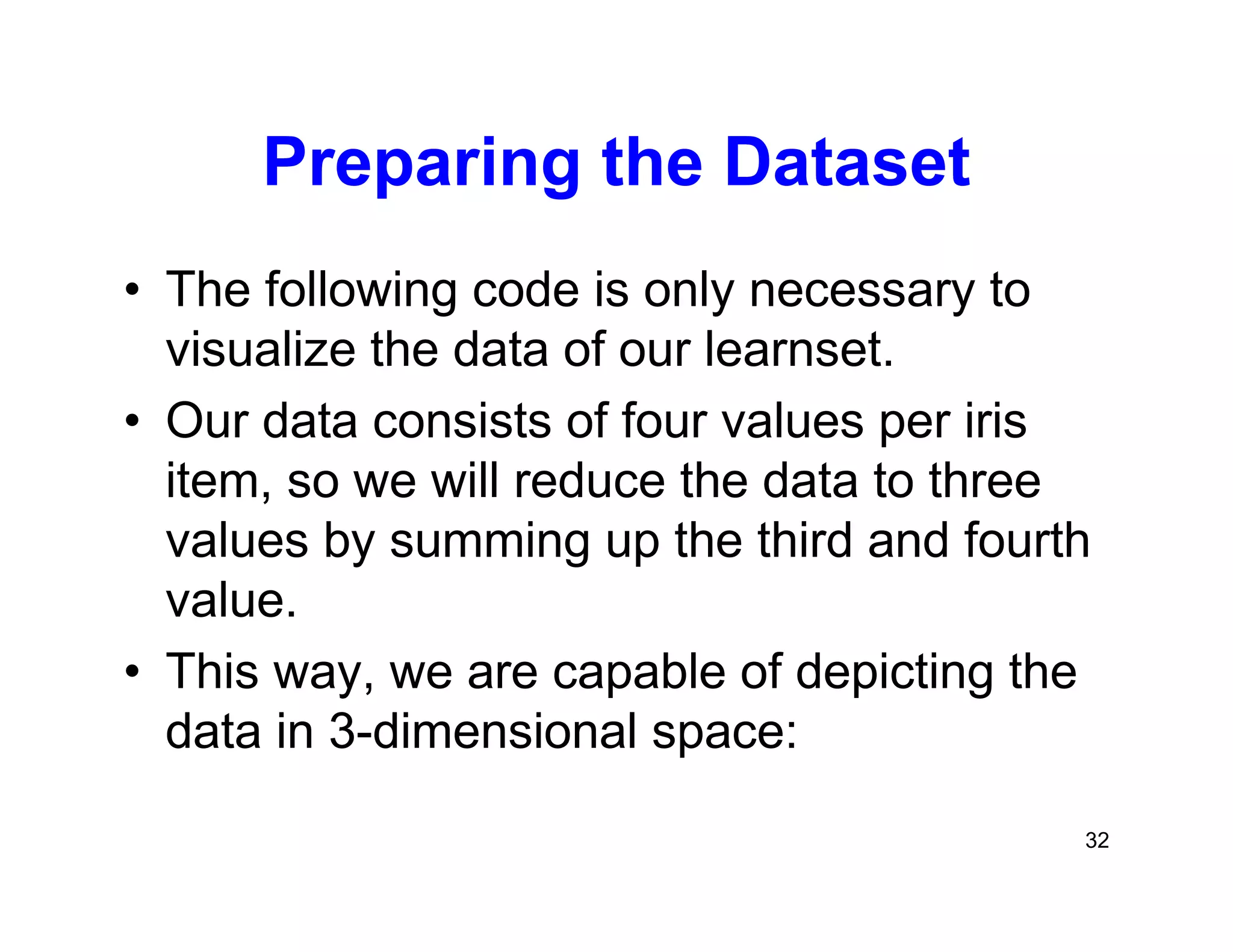 Preparing the Dataset

• The following code is only necessary to visualize the data of our learnset.

• Our data consists of four values per iris item, so we will reduce the data to three values by summing up the third and fourth value.

• This way, we are capable of depicting the data in 3-dimensional space:

32